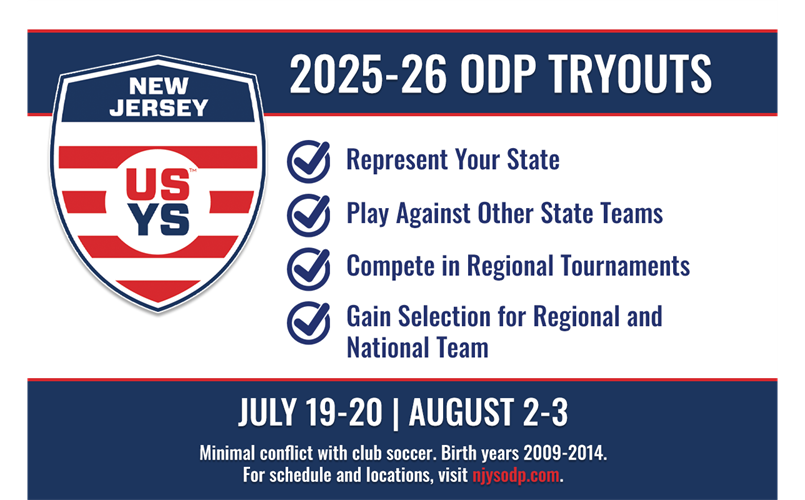 NEW JERSEY

US YS™

2025-26 ODP TRYOUTS

Represent Your State

Play Against Other State Teams

Compete in Regional Tournaments

Gain Selection for Regional and National Team

JULY 19-20 | AUGUST 2-3

Minimal conflict with club soccer. Birth years 2009-2014.
For schedule and locations, visit njysodp.com.